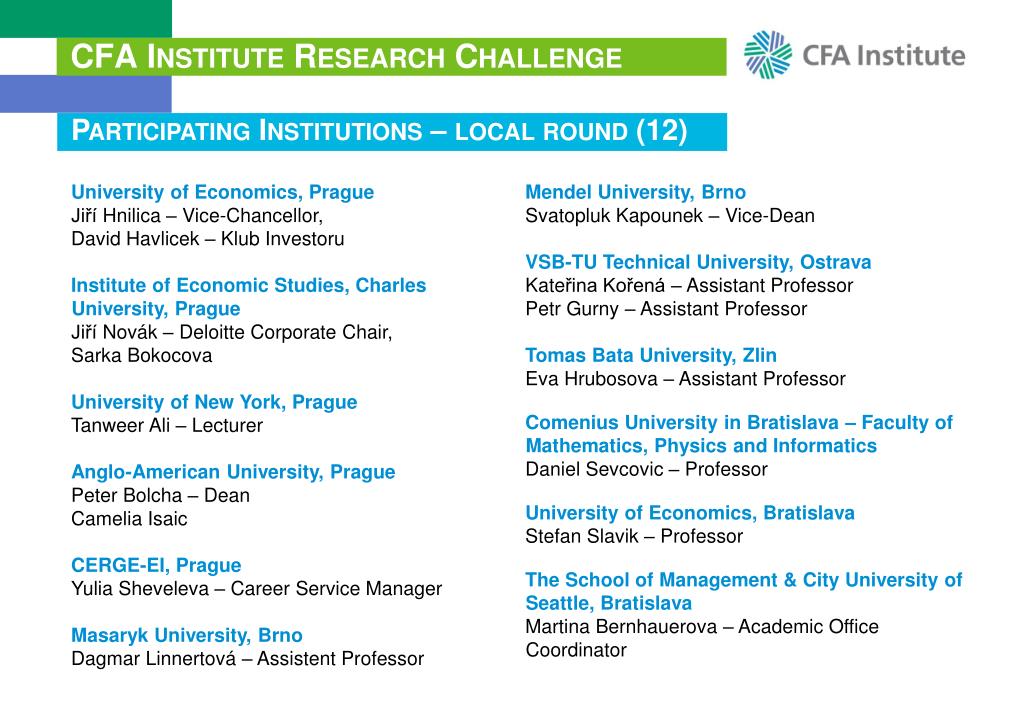 CFA INSTITUTE RESEARCH CHALLENGE

CFA Institute

PARTICIPATING INSTITUTIONS – LOCAL ROUND (12)

University of Economics, Prague
Jiří Hnilica – Vice-Chancellor,
David Havlicek – Klub Investoru

Institute of Economic Studies, Charles University, Prague
Jiří Novák – Deloitte Corporate Chair,
Sarka Bokocova

University of New York, Prague
Tanweer Ali – Lecturer

Anglo-American University, Prague
Peter Bolcha – Dean
Camelia Isaic

CERGE-EI, Prague
Yulia Sheveleva – Career Service Manager

Masaryk University, Brno
Dagmar Linnertová – Assistent Professor

Mendel University, Brno
Svatopluk Kapounek – Vice-Dean

VSB-TU Technical University, Ostrava
Kateřina Kořená – Assistant Professor
Petr Gurny – Assistant Professor

Tomas Bata University, Zlin
Eva Hrubosova – Assistant Professor

Comenius University in Bratislava – Faculty of Mathematics, Physics and Informatics
Daniel Sevcovic – Professor

University of Economics, Bratislava
Stefan Slavik – Professor

The School of Management & City University of Seattle, Bratislava
Martina Bernhauerova – Academic Office Coordinator